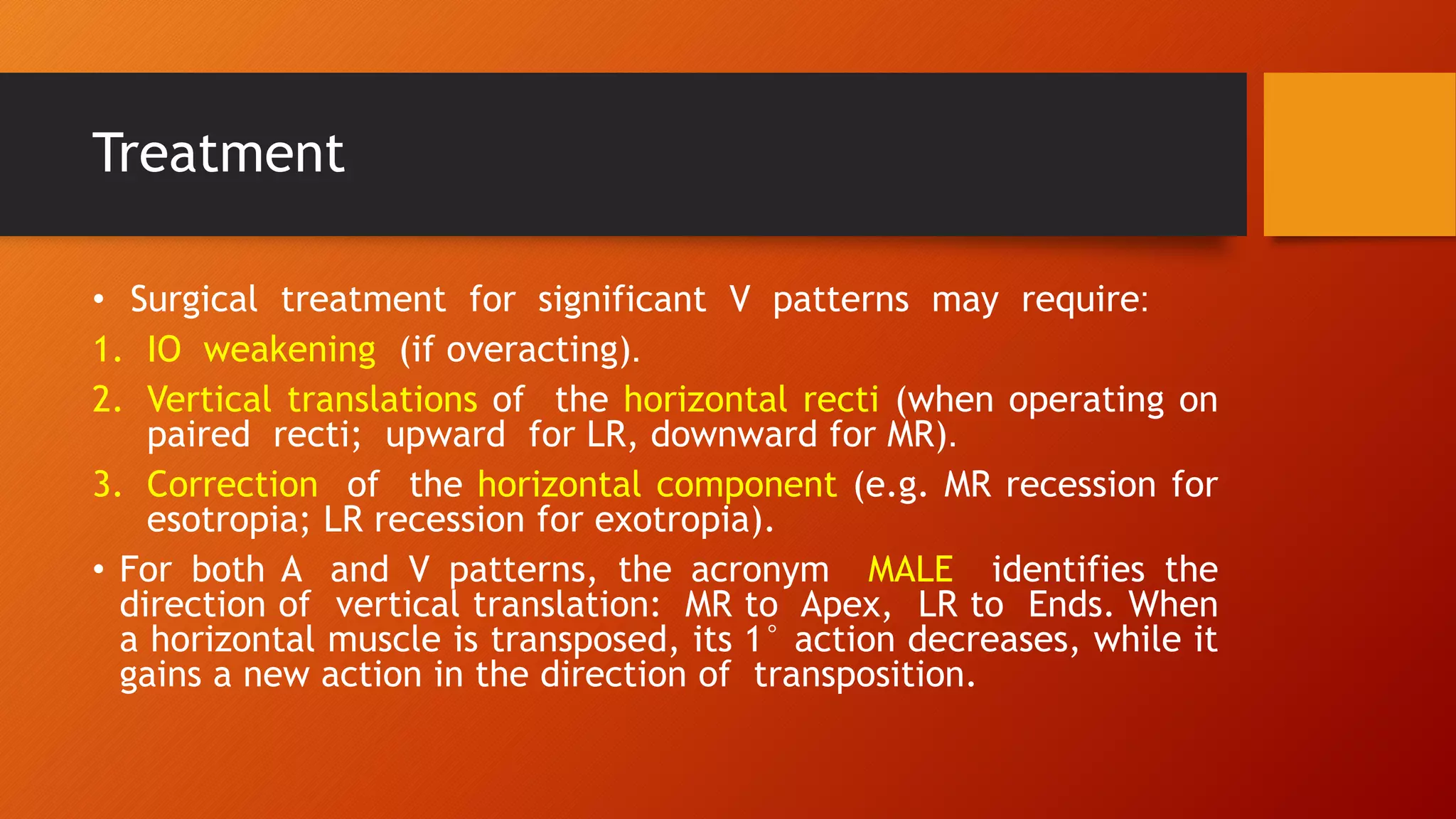 Treatment

• Surgical treatment for significant V patterns may require:

1. IO weakening (if overacting).

2. Vertical translations of the horizontal recti (when operating on paired recti; upward for LR, downward for MR).

3. Correction of the horizontal component (e.g. MR recession for esotropia; LR recession for exotropia).

• For both A and V patterns, the acronym MALE identifies the direction of vertical translation: MR to Apex, LR to Ends. When a horizontal muscle is transposed, its 1° action decreases, while it gains a new action in the direction of transposition.